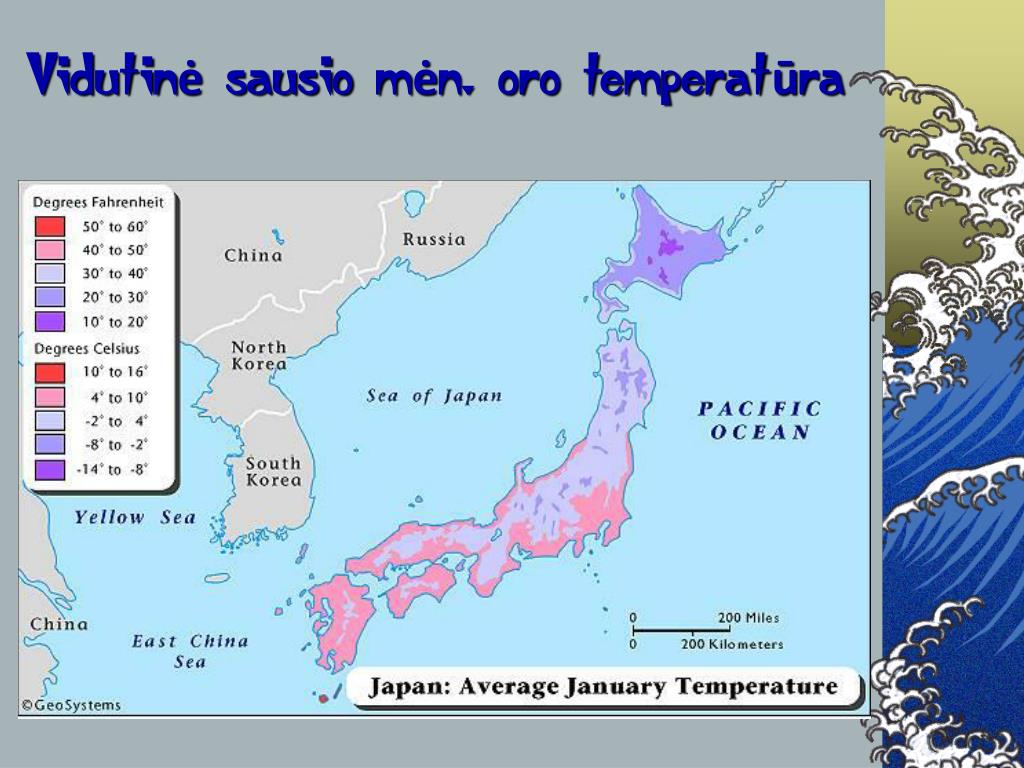 Vidutinė sausio mėn. oro temperatūra

Degrees Fahrenheit
50° to 60°
40° to 50°
30° to 40°
20° to 30°
10° to 20°

Degrees Celsius
10° to 16°
4° to 10°
-2° to 4°
-8° to -2°
-14° to -8°

China
Russia
North Korea
Sea of Japan
PACIFIC OCEAN
South Korea
Yellow Sea
China
East China Sea

0 200 Miles
0 200 Kilometers

Japan: Average January Temperature

©GeoSystems